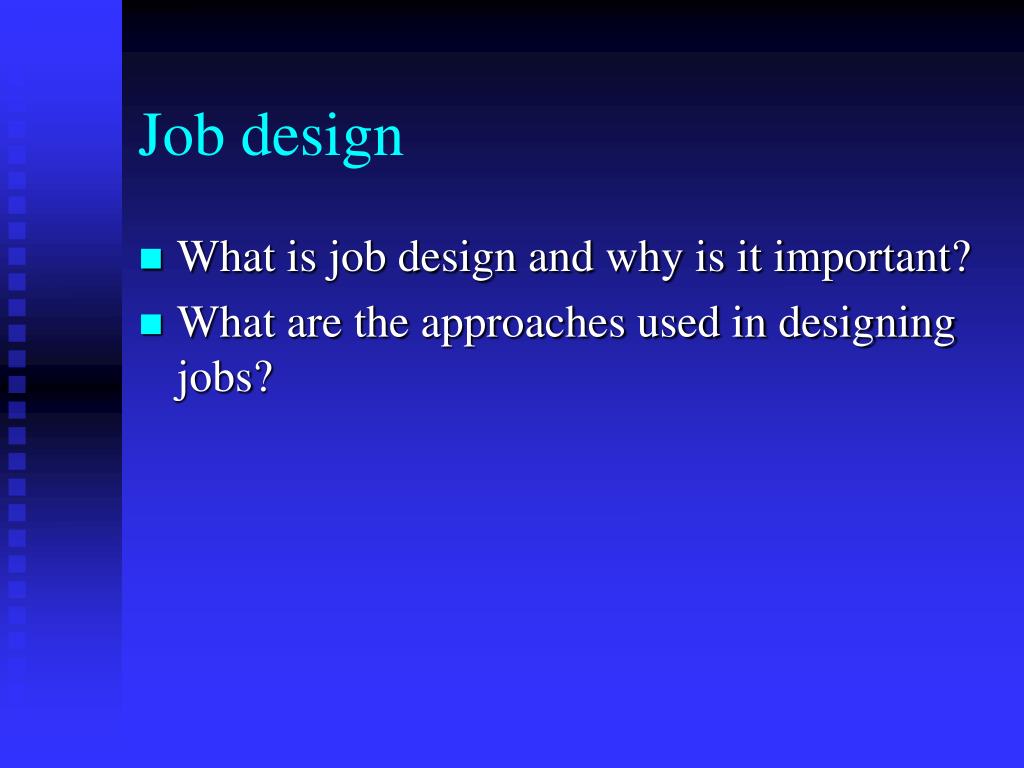 Job design

What is job design and why is it important?

What are the approaches used in designing jobs?